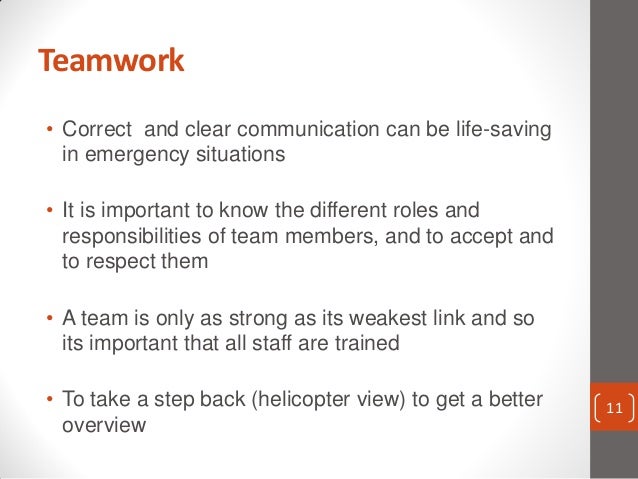 Teamwork

• Correct  and clear communication can be life-saving in emergency situations

• It is important to know the different roles and responsibilities of team members, and to accept and to respect them

• A team is only as strong as its weakest link and so its important that all staff are trained

• To take a step back (helicopter view) to get a better overview

11